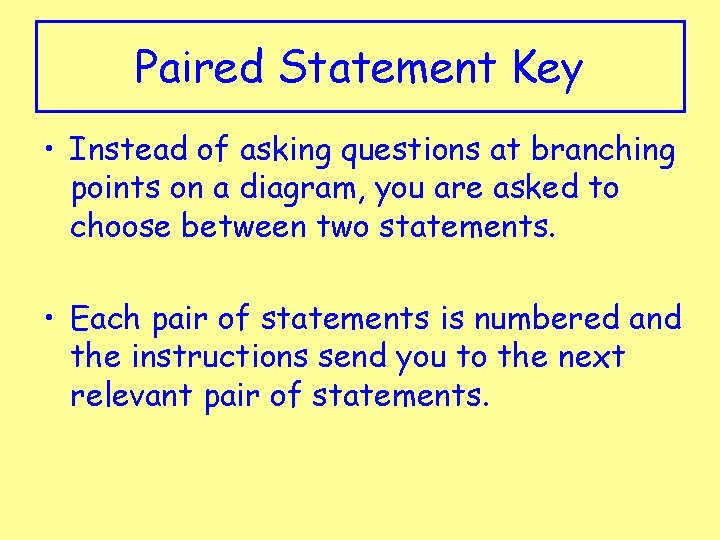 Paired Statement Key

• Instead of asking questions at branching points on a diagram, you are asked to choose between two statements.

• Each pair of statements is numbered and the instructions send you to the next relevant pair of statements.